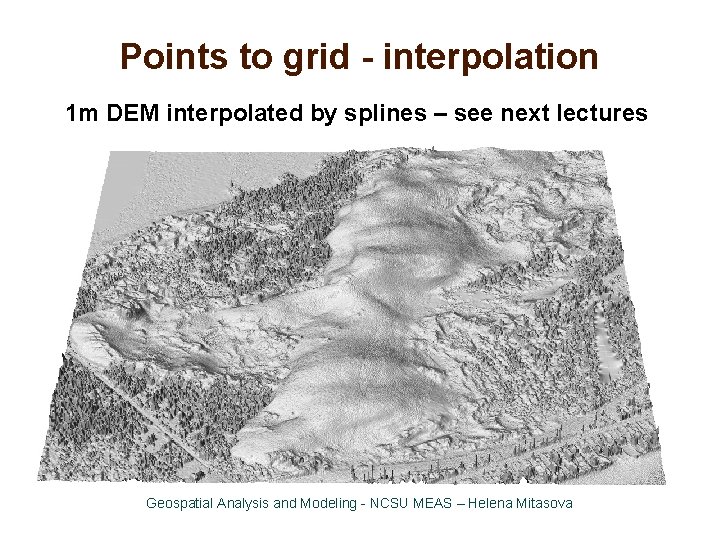 Points to grid - interpolation

1m DEM interpolated by splines – see next lectures

Geospatial Analysis and Modeling - NCSU MEAS – Helena Mitasova